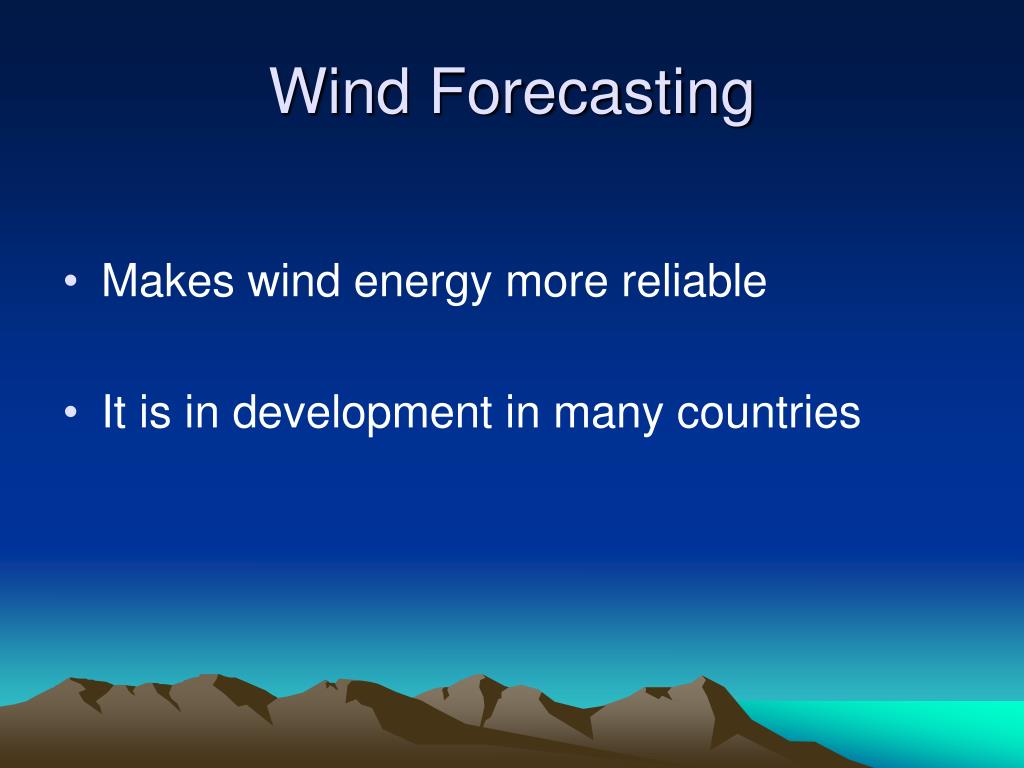 Wind Forecasting

• Makes wind energy more reliable

• It is in development in many countries